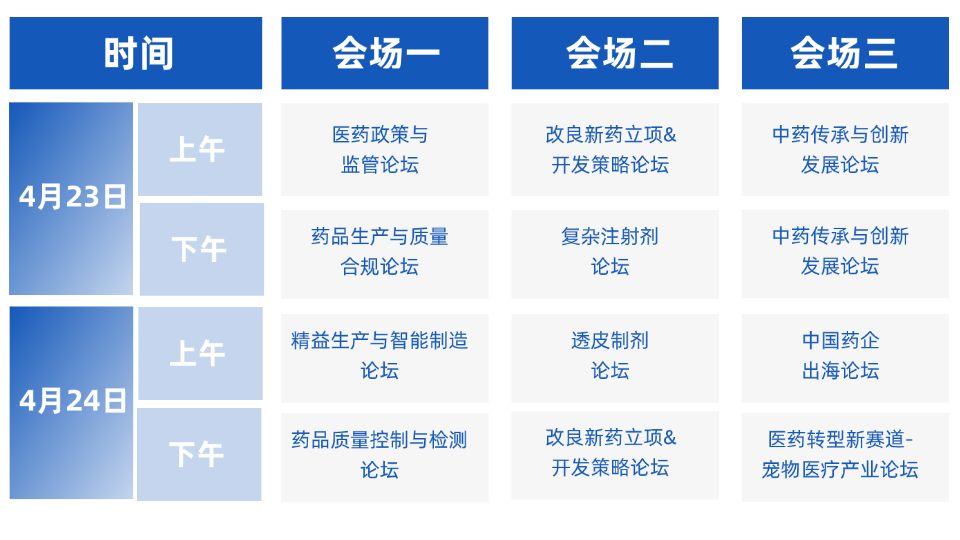 | 时间 | | 会场一 | 会场二 | 会场三 |
|---|---|---|---|---|
| 4月23日 | 上午 | 医药政策与监管论坛 | 改良新药立项&开发策略论坛 | 中药传承与创新发展论坛 |
| 4月23日 | 下午 | 药品生产与质量合规论坛 | 复杂注射剂论坛 | 中药传承与创新发展论坛 |
| 4月24日 | 上午 | 精益生产与智能制造论坛 | 透皮制剂论坛 | 中国药企出海论坛 |
| 4月24日 | 下午 | 药品质量控制与检测论坛 | 改良新药立项&开发策略论坛 | 医药转型新赛道-宠物医疗产业论坛 |